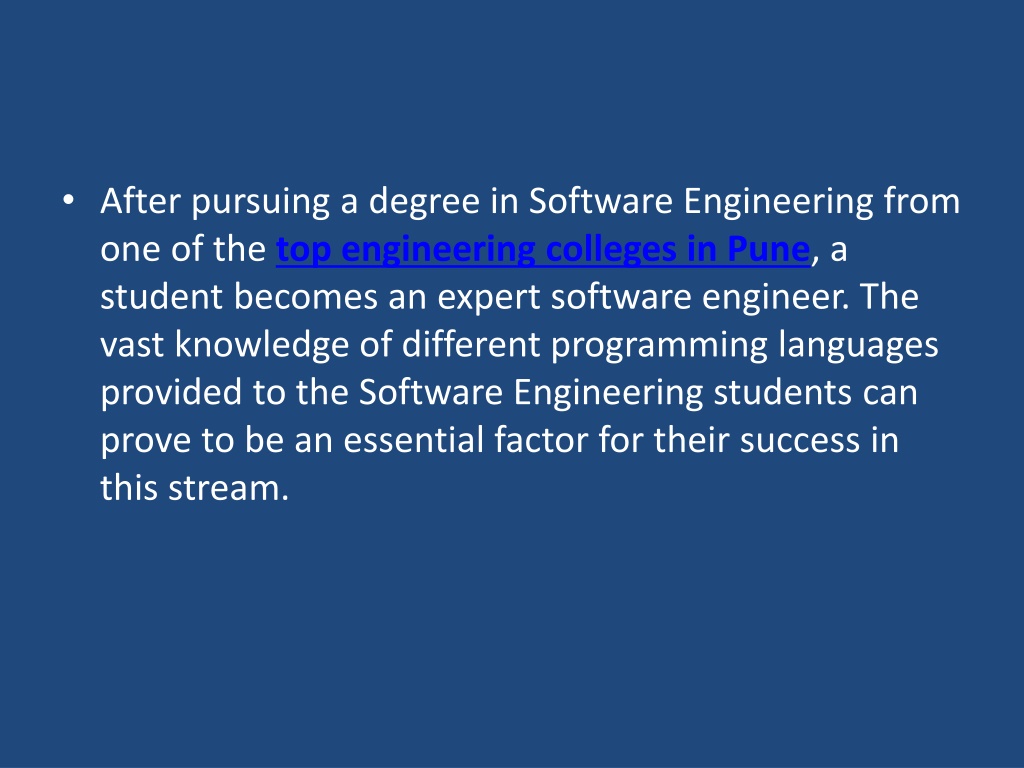 • After pursuing a degree in Software Engineering from one of the top engineering colleges in Pune, a student becomes an expert software engineer. The vast knowledge of different programming languages provided to the Software Engineering students can prove to be an essential factor for their success in this stream.